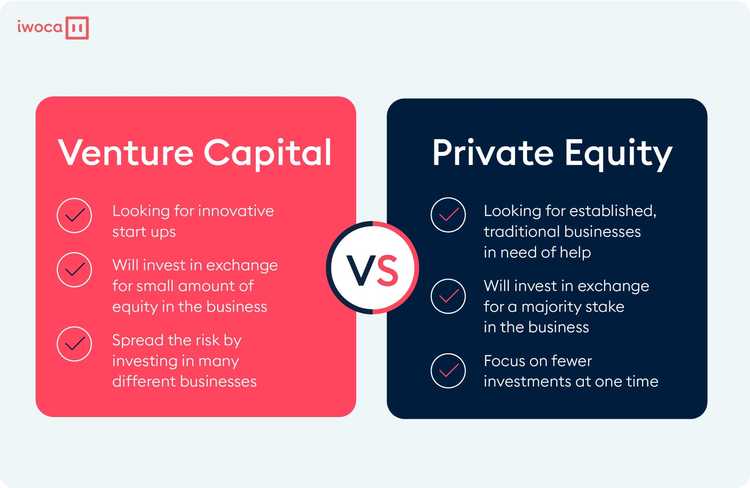 iwoca

Venture Capital

Looking for innovative start ups

Will invest in exchange for small amount of equity in the business

Spread the risk by investing in many different businesses

VS

Private Equity

Looking for established, traditional businesses in need of help

Will invest in exchange for a majority stake in the business

Focus on fewer investments at one time